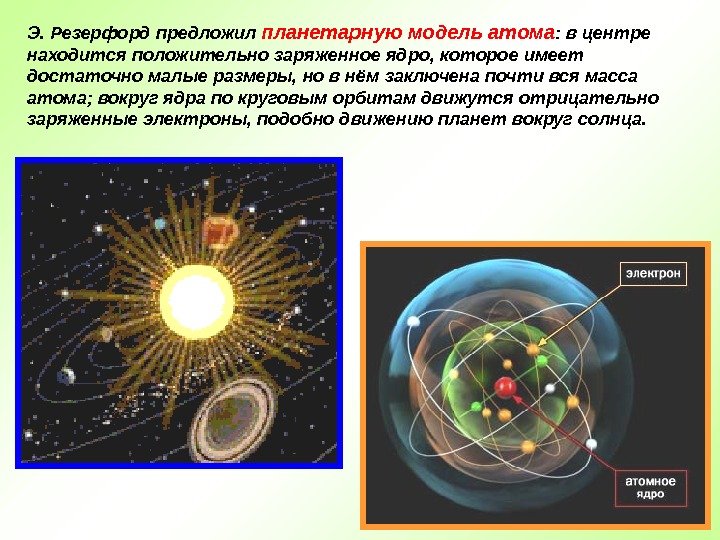 Э. Резерфорд предложил планетарную модель атома: в центре находится положительно заряженное ядро, которое имеет достаточно малые размеры, но в нём заключена почти вся масса атома; вокруг ядра по круговым орбитам движутся отрицательно заряженные электроны, подобно движению планет вокруг солнца.

электрон

атомное ядро